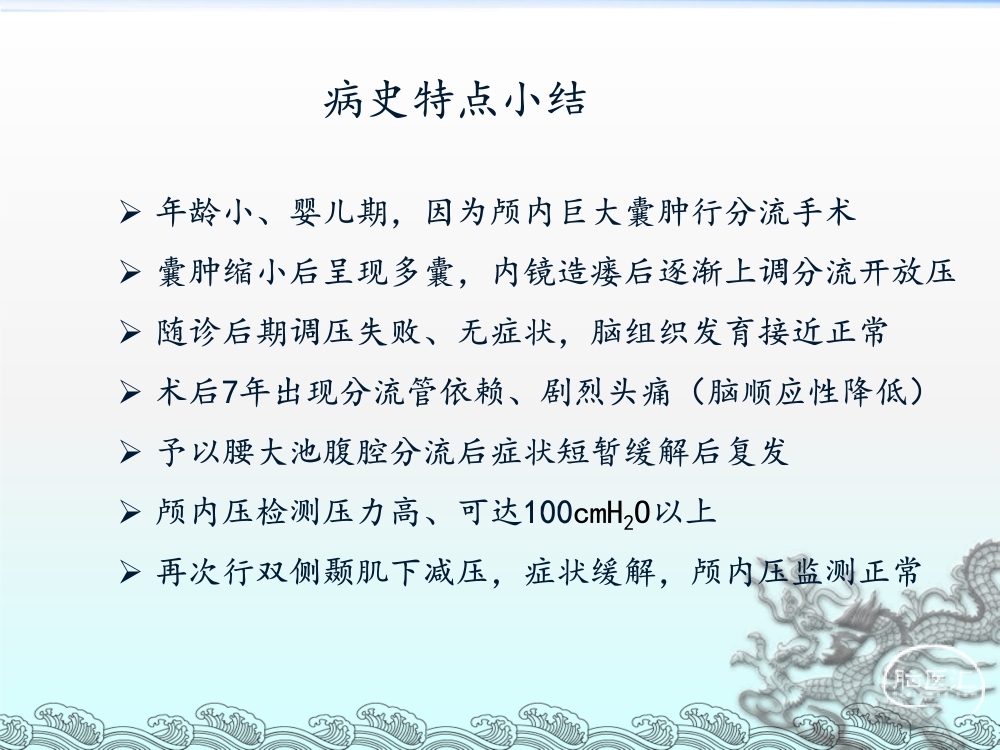 病史特点小结

➢ 年龄小、婴儿期，因为颅内巨大囊肿行分流手术
➢ 囊肿缩小后呈现多囊，内镜造瘘后逐渐上调分流开放压
➢ 随诊后期调压失败、无症状，脑组织发育接近正常
➢ 术后7年出现分流管依赖、剧烈头痛（脑顺应性降低）
➢ 予以腰大池腹腔分流后症状短暂缓解后复发
➢ 颅内压检测压力高、可达100cm$H_2O$以上
➢ 再次行双侧颞肌下减压，症状缓解，颅内压监测正常

脑医汇